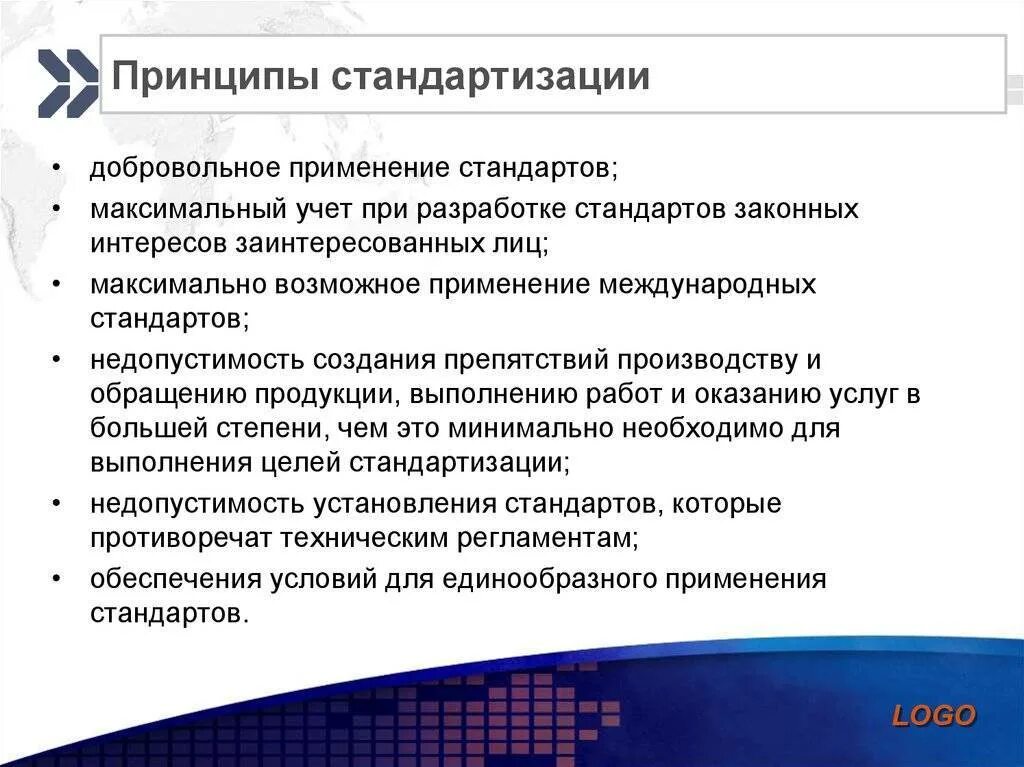 Принципы стандартизации

• добровольное применение стандартов;
• максимальный учет при разработке стандартов законных интересов заинтересованных лиц;
• максимально возможное применение международных стандартов;
• недопустимость создания препятствий производству и обращению продукции, выполнению работ и оказанию услуг в большей степени, чем это минимально необходимо для выполнения целей стандартизации;
• недопустимость установления стандартов, которые противоречат техническим регламентам;
• обеспечения условий для единообразного применения стандартов.

LOGO